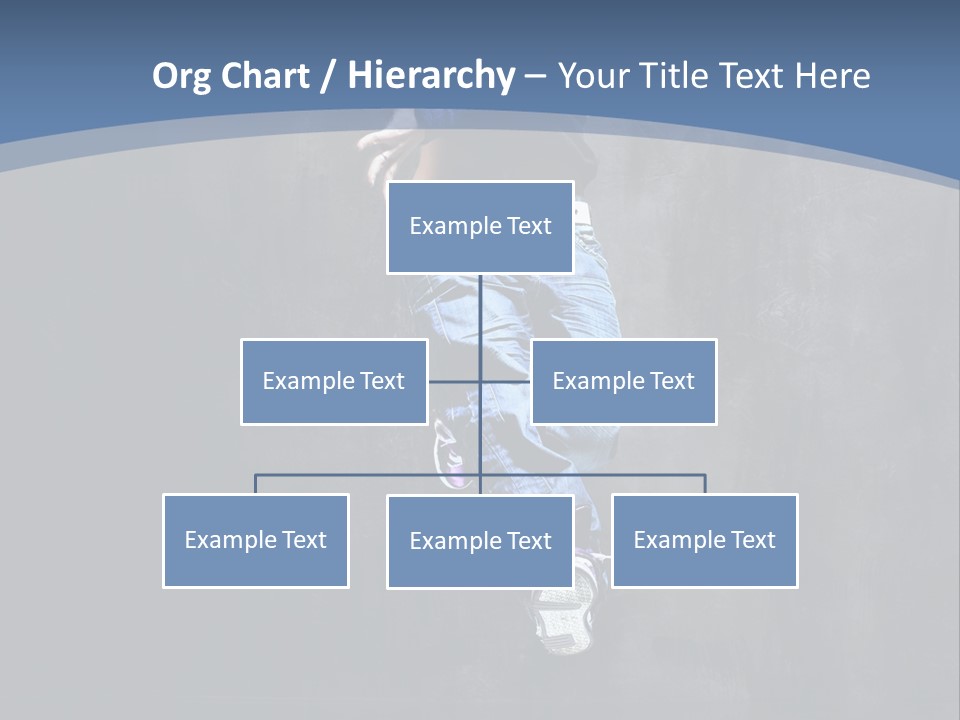 Org Chart / Hierarchy – Your Title Text Here

Example Text

Example Text

Example Text

Example Text

Example Text

Example Text